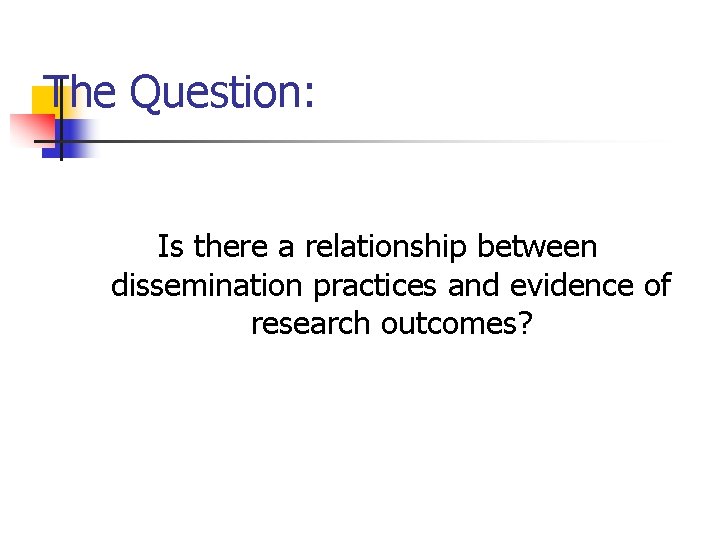 The Question:

Is there a relationship between dissemination practices and evidence of research outcomes?